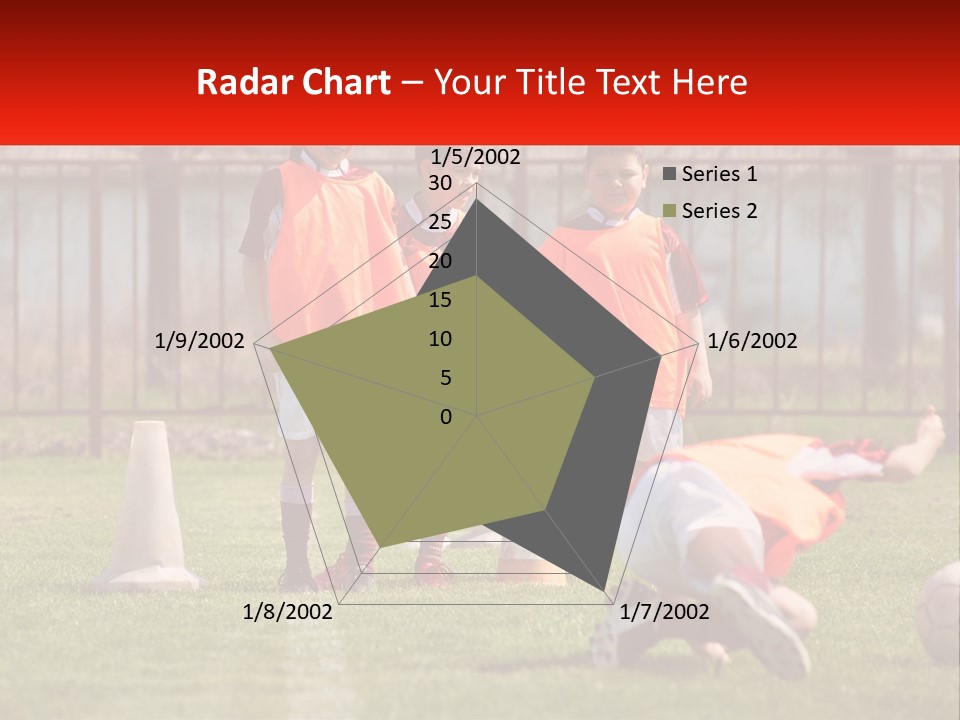 Radar Chart – Your Title Text Here

1/5/2002
30
25
20
15
10
5
0
1/6/2002
1/7/2002
1/8/2002
1/9/2002

Series 1
Series 2